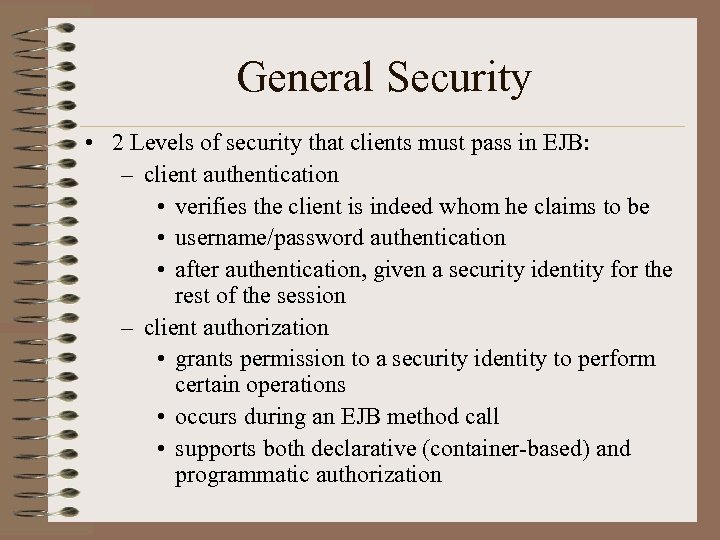 General Security

• 2 Levels of security that clients must pass in EJB:
  – client authentication
    • verifies the client is indeed whom he claims to be
    • username/password authentication
    • after authentication, given a security identity for the rest of the session
  – client authorization
    • grants permission to a security identity to perform certain operations
    • occurs during an EJB method call
    • supports both declarative (container-based) and programmatic authorization